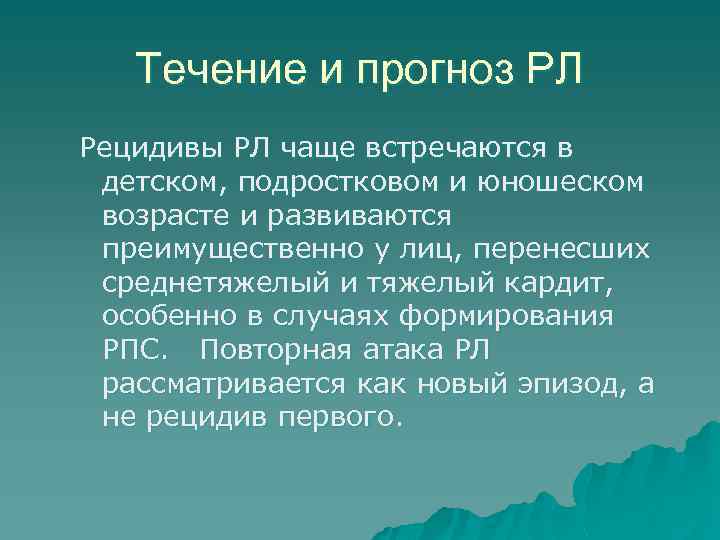 Течение и прогноз РЛ

Рецидивы РЛ чаще встречаются в детском, подростковом и юношеском возрасте и развиваются преимущественно у лиц, перенесших среднетяжелый и тяжелый кардит, особенно в случаях формирования РПС. Повторная атака РЛ рассматривается как новый эпизод, а не рецидив первого.